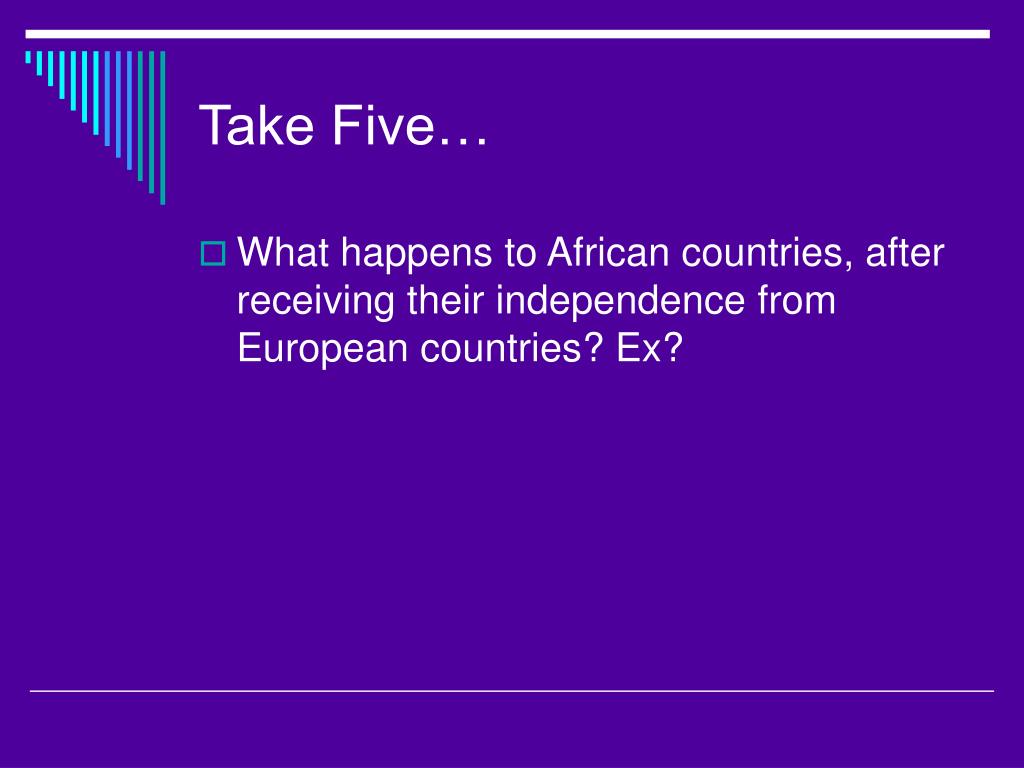 Take Five…

What happens to African countries, after receiving their independence from European countries? Ex?